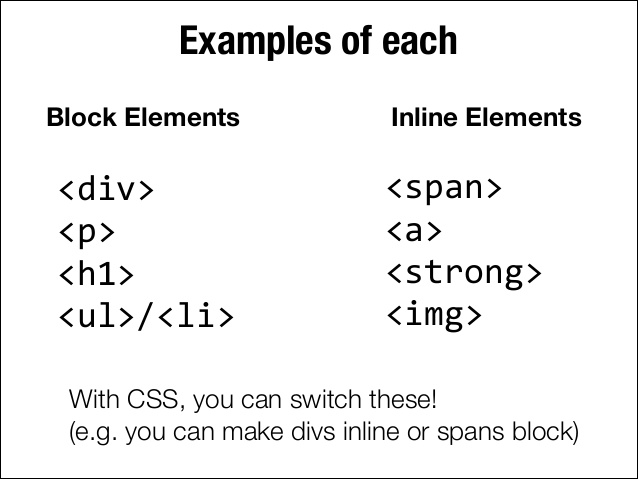 Examples of each

Block Elements

<div>
<p>
<h1>
<ul>/<li>

Inline Elements

<span>
<a>
<strong>
<img>

With CSS, you can switch these!
(e.g. you can make divs inline or spans block)